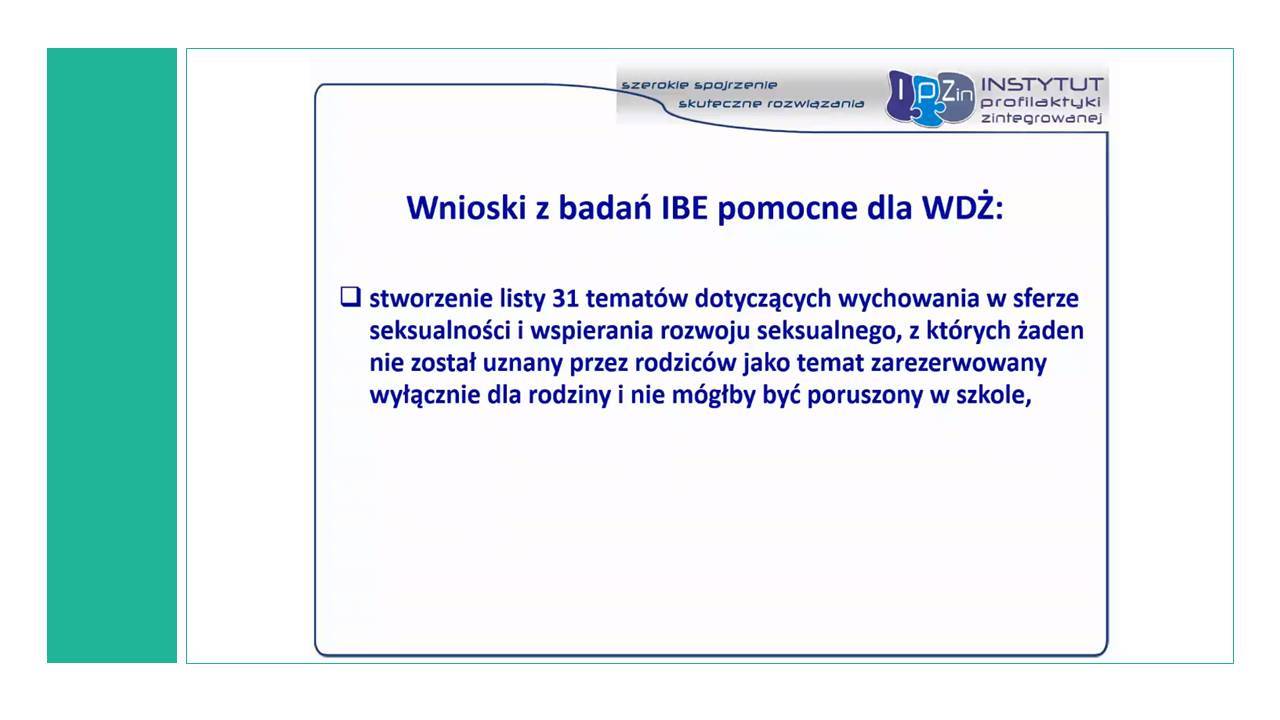 szerokie spojrzenie
skuteczne rozwiązania

IPZin INSTYTUT profilaktyki zintegrowanej

Wnioski z badań IBE pomocne dla WDŻ:

❑ stworzenie listy 31 tematów dotyczących wychowania w sferze seksualności i wspierania rozwoju seksualnego, z których żaden nie został uznany przez rodziców jako temat zarezerwowany wyłącznie dla rodziny i nie mógłby być poruszony w szkole,